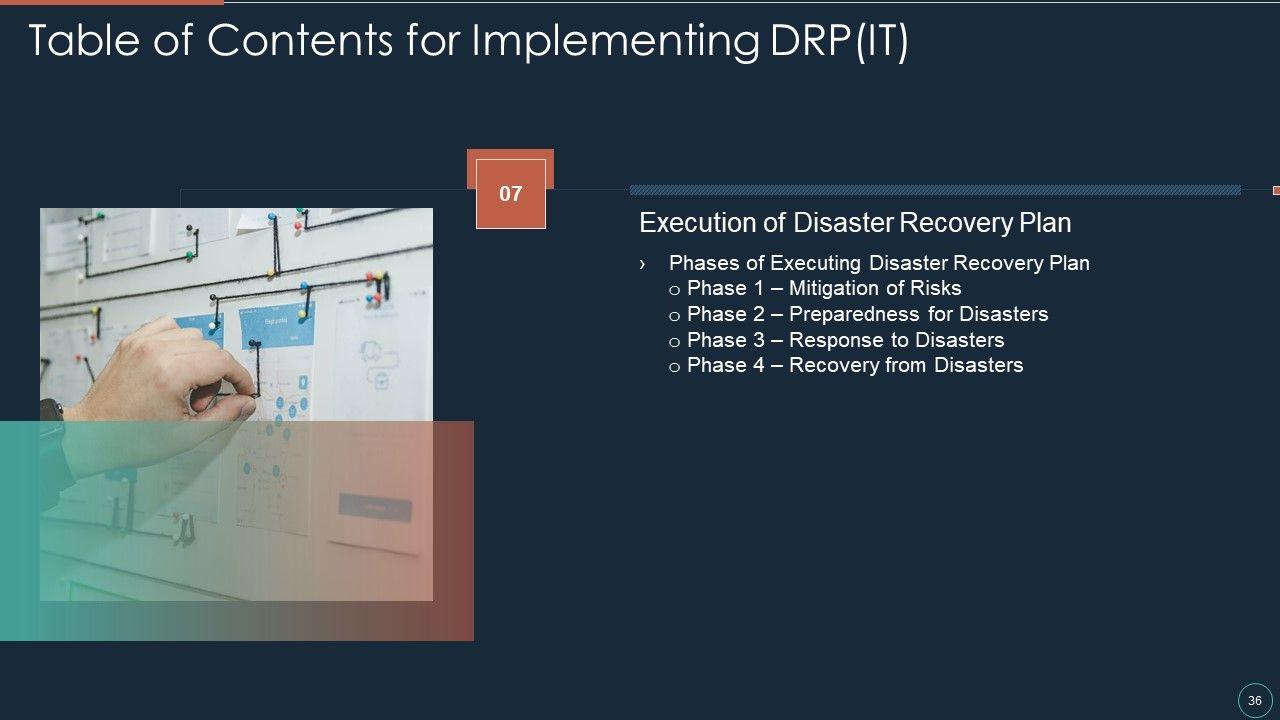 Table of Contents for Implementing DRP(IT)

07

Execution of Disaster Recovery Plan

› Phases of Executing Disaster Recovery Plan
o Phase 1 – Mitigation of Risks
o Phase 2 – Preparedness for Disasters
o Phase 3 – Response to Disasters
o Phase 4 – Recovery from Disasters

36